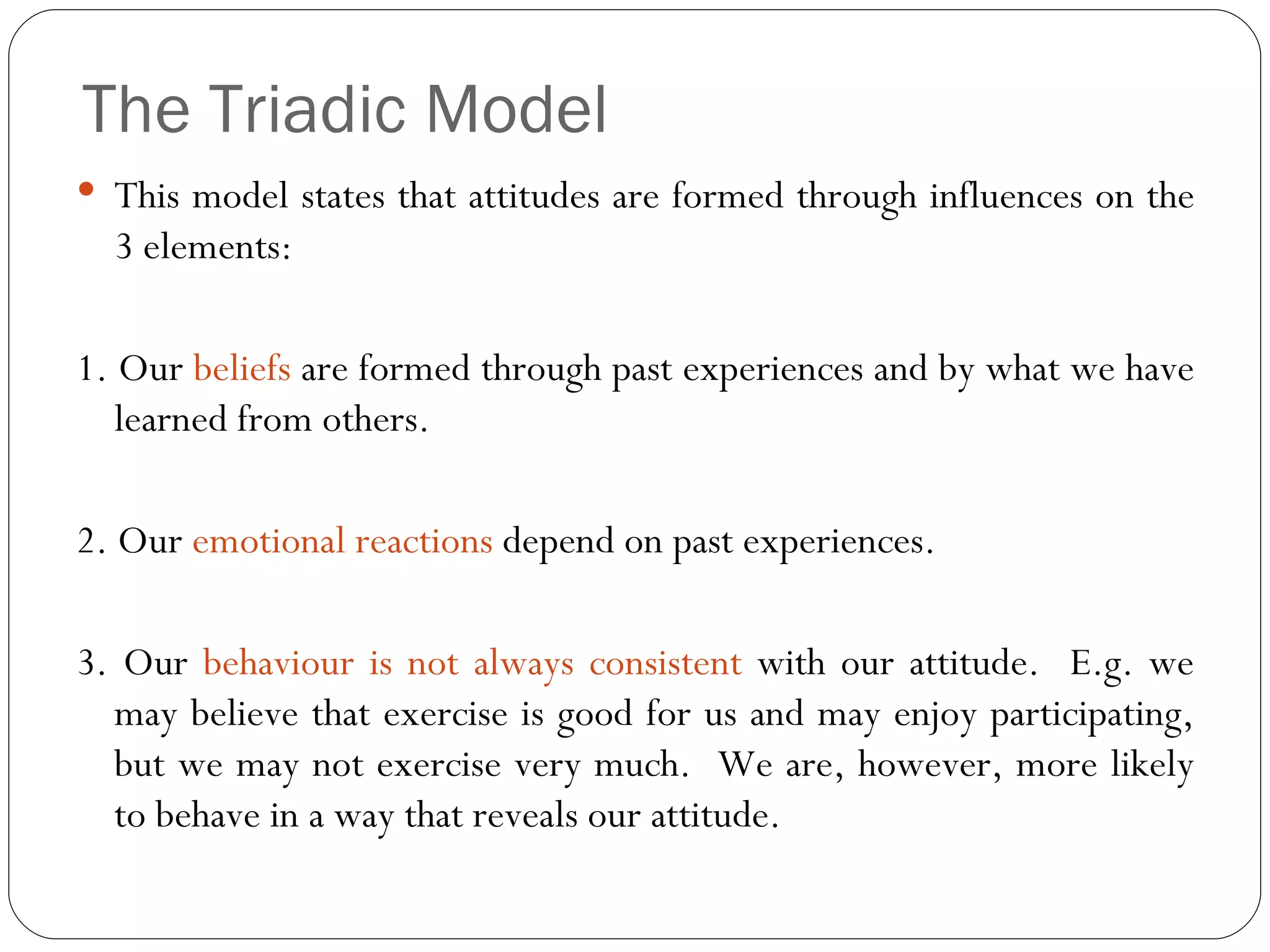 The Triadic Model

• This model states that attitudes are formed through influences on the 3 elements:

1. Our beliefs are formed through past experiences and by what we have learned from others.

2. Our emotional reactions depend on past experiences.

3. Our behaviour is not always consistent with our attitude. E.g. we may believe that exercise is good for us and may enjoy participating, but we may not exercise very much. We are, however, more likely to behave in a way that reveals our attitude.